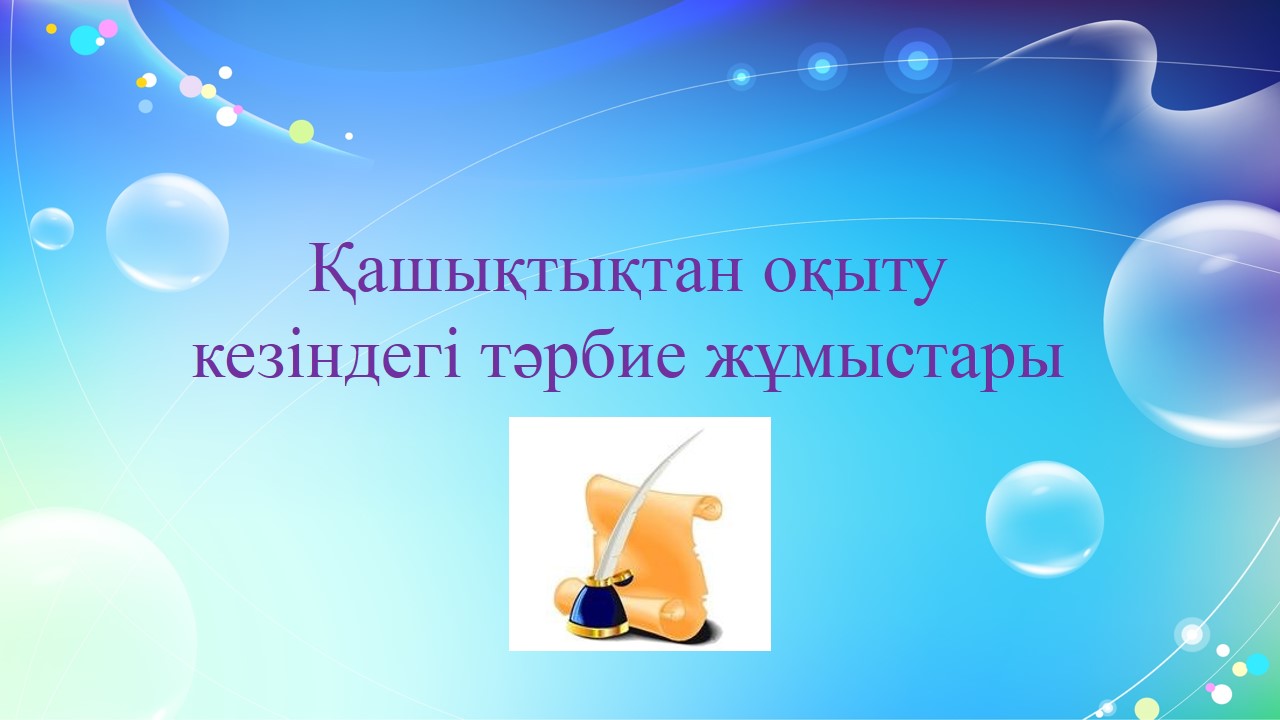 Қашықтықтан оқыту кезіндегі тәрбие жұмыстары